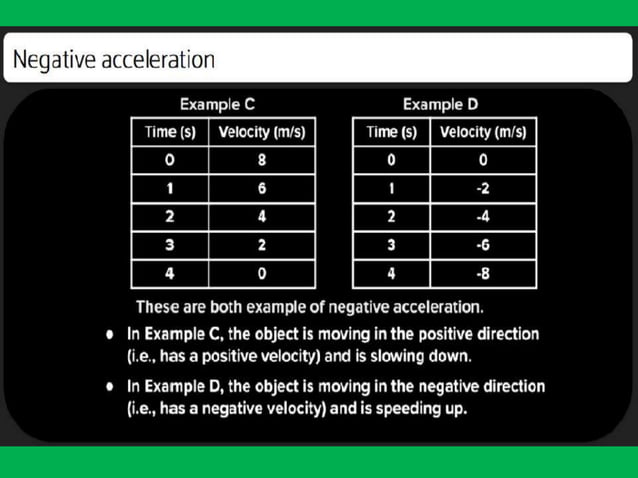 Negative acceleration

Example C

| Time (s) | Velocity (m/s) |
|---|---|
| 0 | 8 |
| 1 | 6 |
| 2 | 4 |
| 3 | 2 |
| 4 | 0 |

Example D

| Time (s) | Velocity (m/s) |
|---|---|
| 0 | 0 |
| 1 | -2 |
| 2 | -4 |
| 3 | -6 |
| 4 | -8 |

These are both example of negative acceleration.

• In Example C, the object is moving in the positive direction (i.e., has a positive velocity) and is slowing down.

• In Example D, the object is moving in the negative direction (i.e., has a negative velocity) and is speeding up.